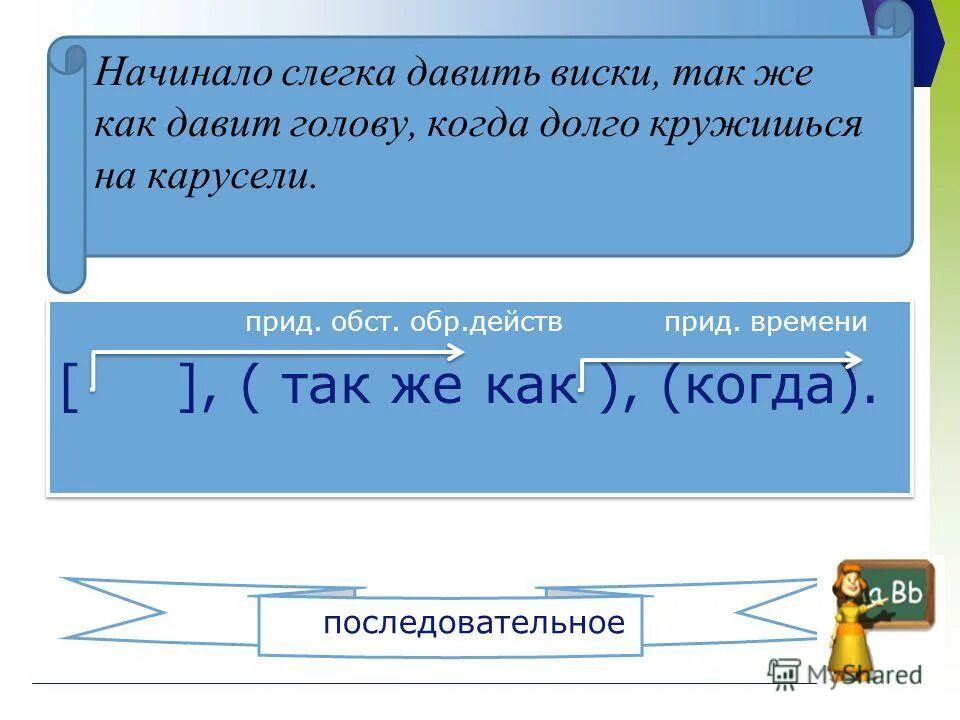 Начинало слегка давить виски, так же как давит голову, когда долго кружишься на карусели.

прид. обст. обр.действ прид. времени

[ ], ( так же как ), (когда).

последовательное

a Bb

MyShared